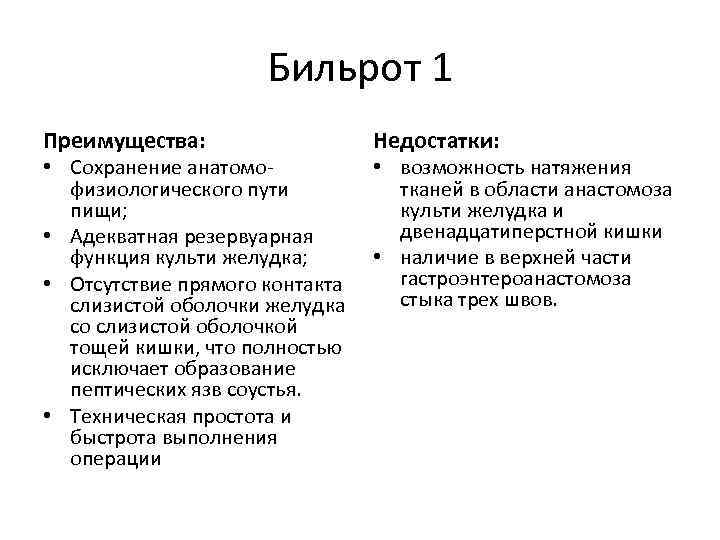 Бильрот 1

Преимущества:
• Сохранение анатомо-физиологического пути пищи;
• Адекватная резервуарная функция культи желудка;
• Отсутствие прямого контакта слизистой оболочки желудка со слизистой оболочкой тощей кишки, что полностью исключает образование пептических язв соустья.
• Техническая простота и быстрота выполнения операции

Недостатки:
• возможность натяжения тканей в области анастомоза культи желудка и двенадцатиперстной кишки
• наличие в верхней части гастроэнтероанастомоза стыка трех швов.